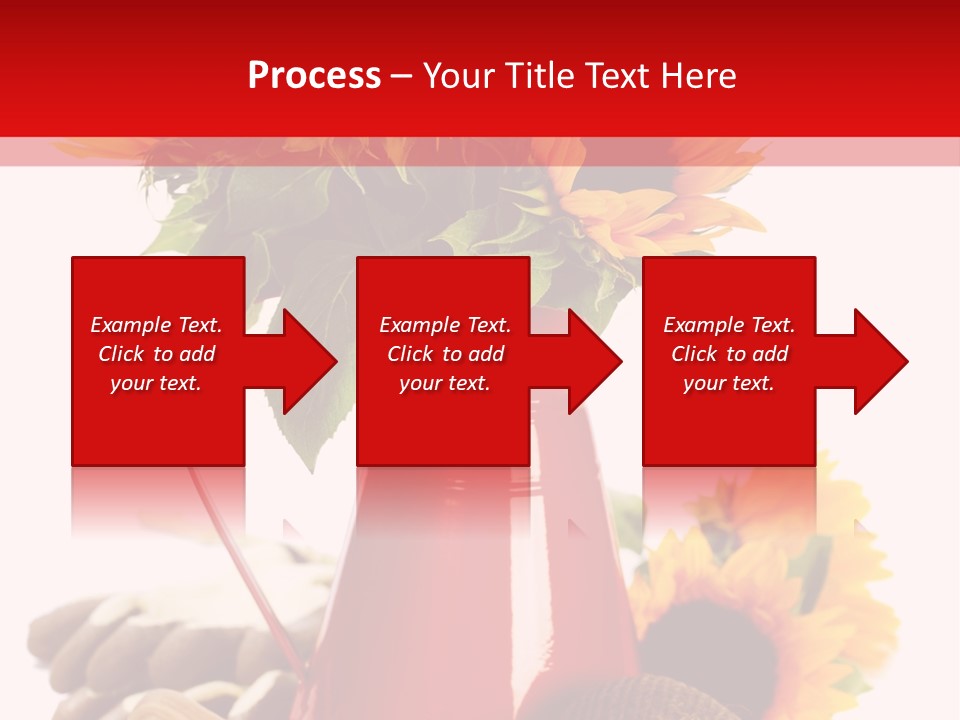 Process – Your Title Text Here

Example Text. Click to add your text.

Example Text. Click to add your text.

Example Text. Click to add your text.